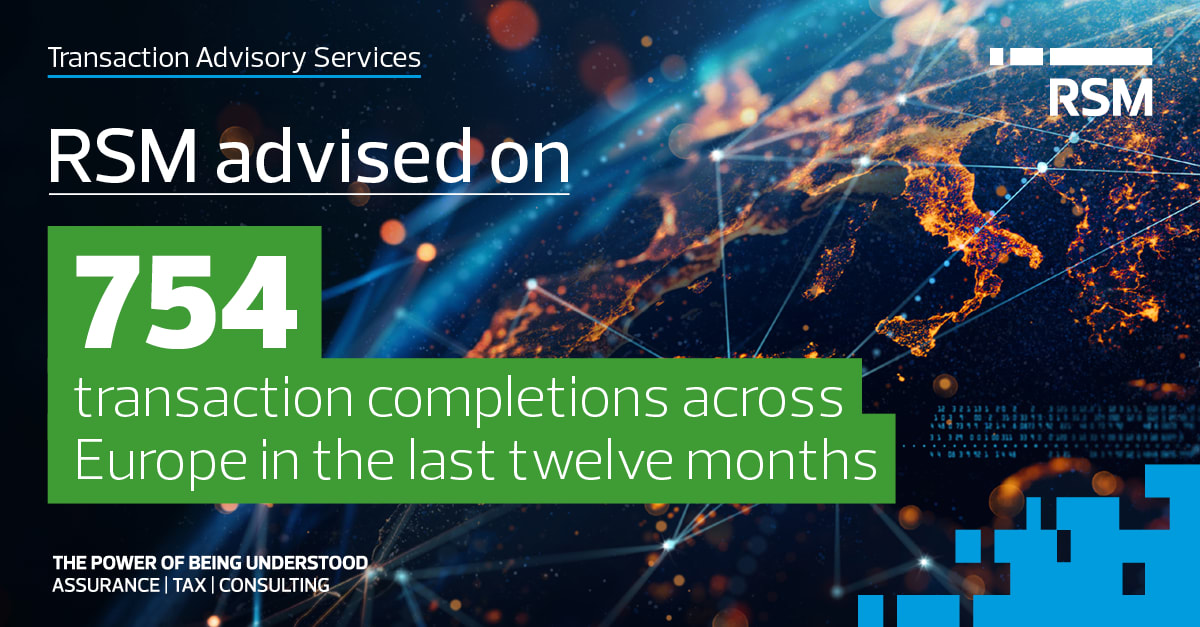 Transaction Advisory Services

RSM

RSM advised on

754

transaction completions across Europe in the last twelve months

THE POWER OF BEING UNDERSTOOD
ASSURANCE | TAX | CONSULTING